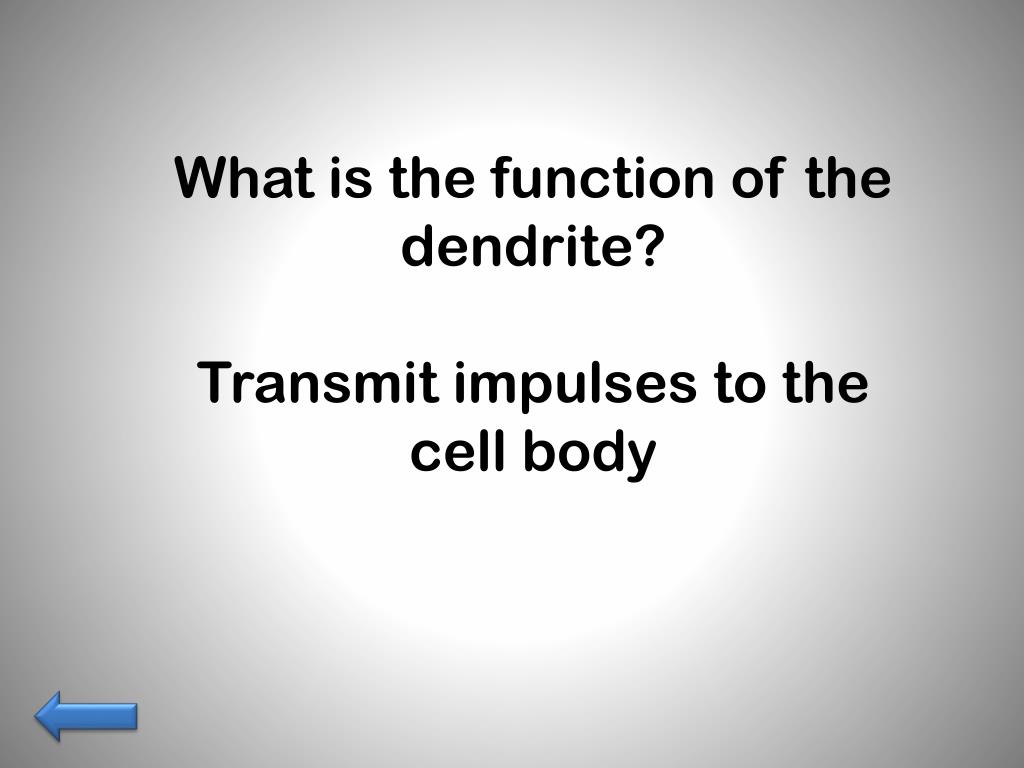 What is the function of the dendrite?

Transmit impulses to the cell body